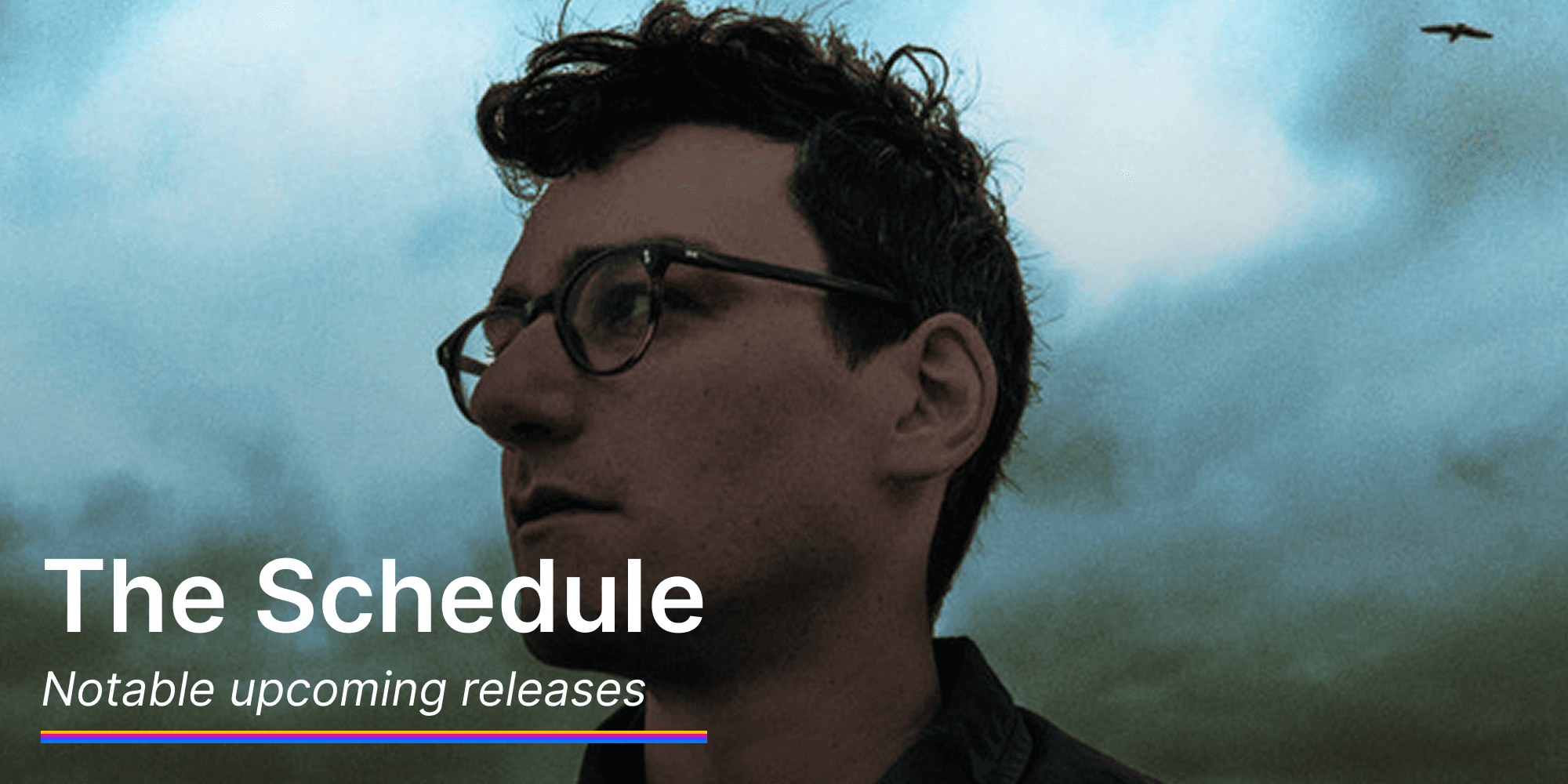 The Schedule

Notable upcoming releases